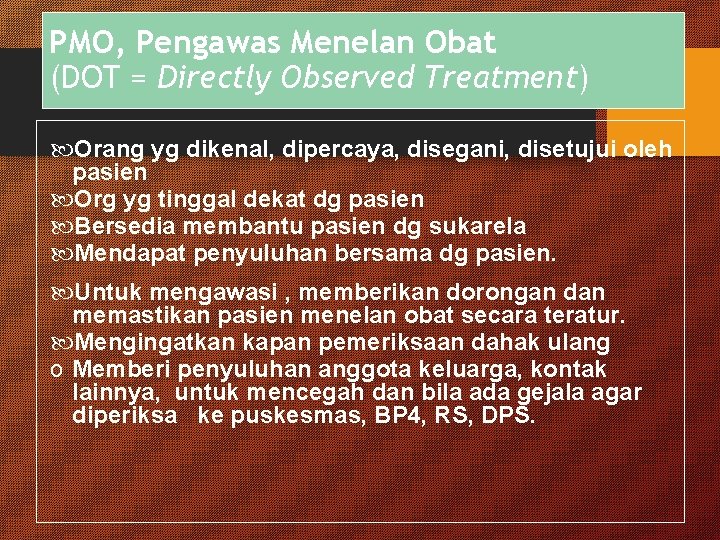 PMO, Pengawas Menelan Obat
(DOT = Directly Observed Treatment)

Orang yg dikenal, dipercaya, disegani, disetujui oleh pasien
Org yg tinggal dekat dg pasien
Bersedia membantu pasien dg sukarela
Mendapat penyuluhan bersama dg pasien.

Untuk mengawasi , memberikan dorongan dan memastikan pasien menelan obat secara teratur.
Mengingatkan kapan pemeriksaan dahak ulang
o Memberi penyuluhan anggota keluarga, kontak lainnya, untuk mencegah dan bila ada gejala agar diperiksa ke puskesmas, BP4, RS, DPS.